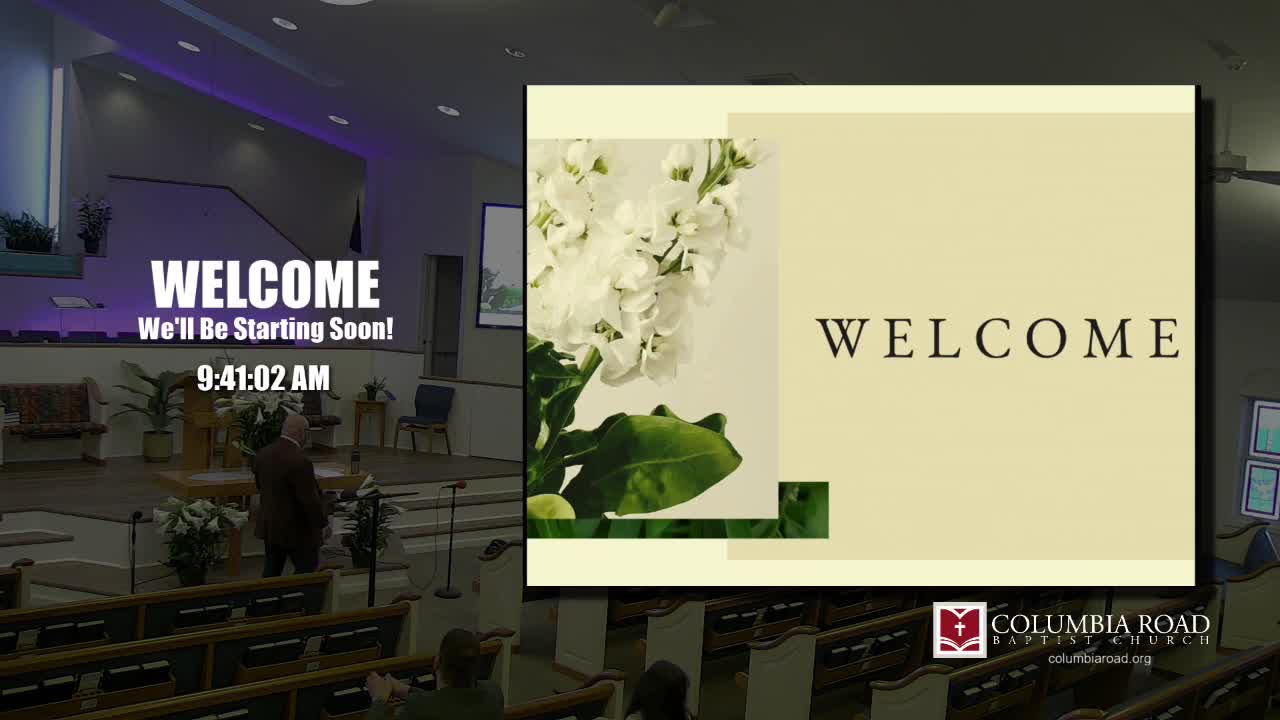 WELCOME
We'll Be Starting Soon!
9:41:02 AM

WELCOME

COLUMBIA ROAD
BAPTIST CHURCH
columbiaroad.org